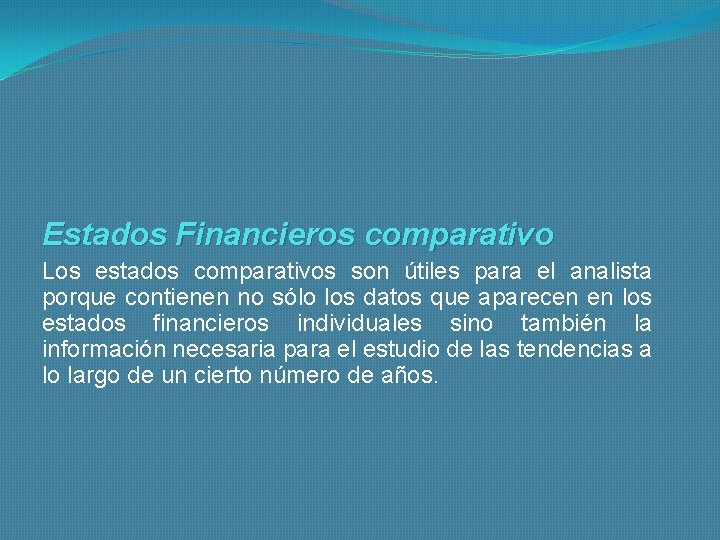 Estados Financieros comparativo

Los estados comparativos son útiles para el analista porque contienen no sólo los datos que aparecen en los estados financieros individuales sino también la información necesaria para el estudio de las tendencias a lo largo de un cierto número de años.